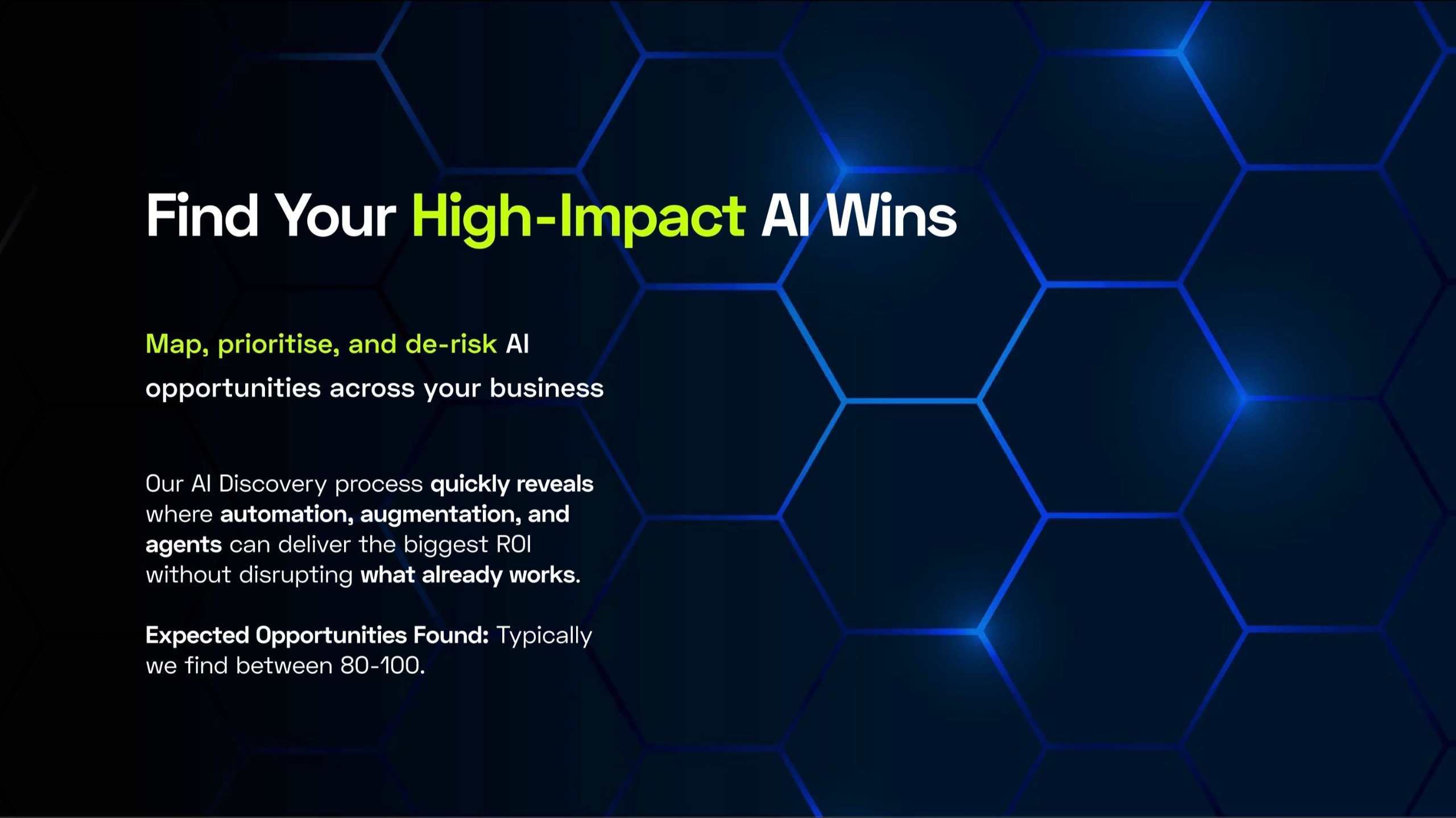 Find Your High-Impact AI Wins

Map, prioritise, and de-risk AI opportunities across your business

Our AI Discovery process quickly reveals where automation, augmentation, and agents can deliver the biggest ROI without disrupting what already works.

Expected Opportunities Found: Typically we find between 80-100.